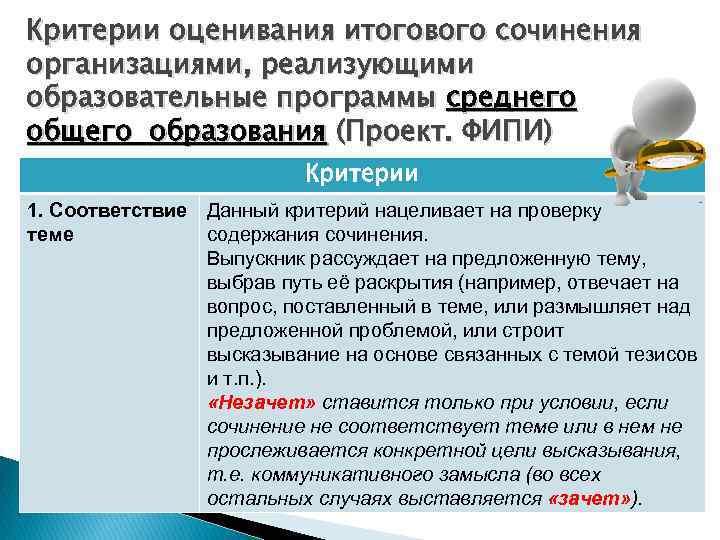 Критерии оценивания итогового сочинения организациями, реализующими образовательные программы среднего общего образования (Проект. ФИПИ)

| Критерии | |
|---|---|
| 1. Соответствие теме | Данный критерий нацеливает на проверку содержания сочинения. Выпускник рассуждает на предложенную тему, выбрав путь её раскрытия (например, отвечает на вопрос, поставленный в теме, или размышляет над предложенной проблемой, или строит высказывание на основе связанных с темой тезисов и т.п.). «Незачет» ставится только при условии, если сочинение не соответствует теме или в нем не прослеживается конкретной цели высказывания, т.е. коммуникативного замысла (во всех остальных случаях выставляется «зачет»). |